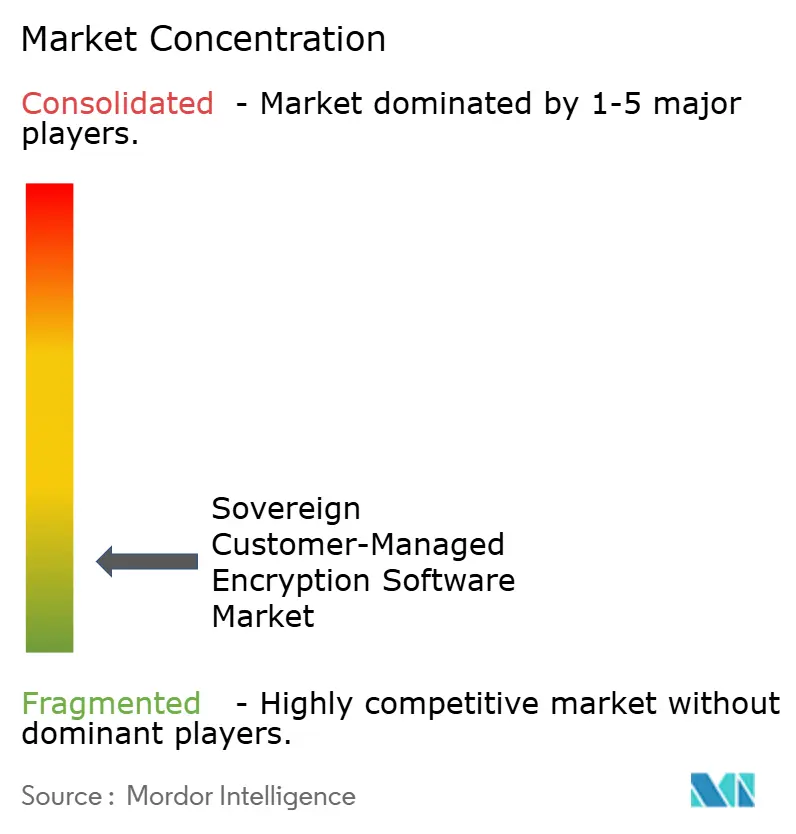 Market Concentration

Consolidated - Market dominated by 1-5 major players.

Sovereign Customer-Managed Encryption Software Market

Fragmented - Highly competitive market without dominant players.

Source : Mordor Intelligence